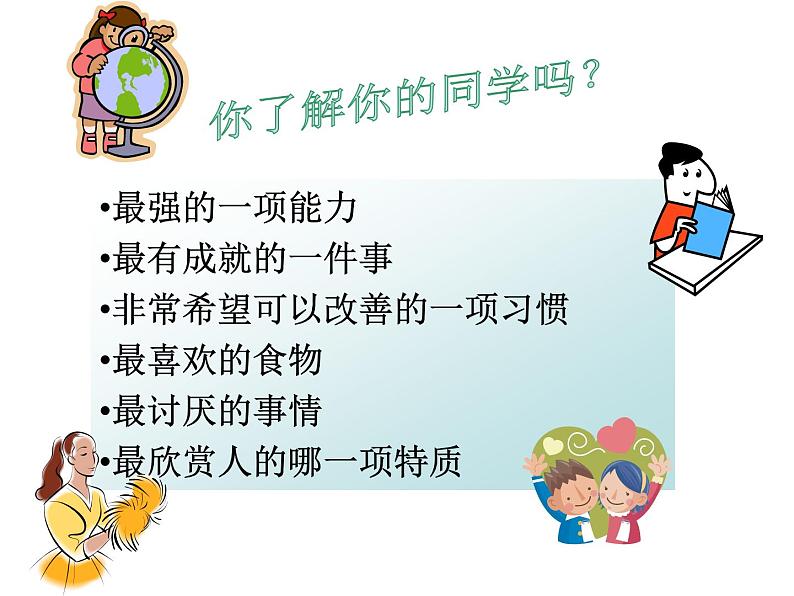 你了解你的同学吗？

•最强的一项能力
•最有成就的一件事
•非常希望可以改善的一项习惯
•最喜欢的食物
•最讨厌的事情
•最欣赏人的哪一项特质